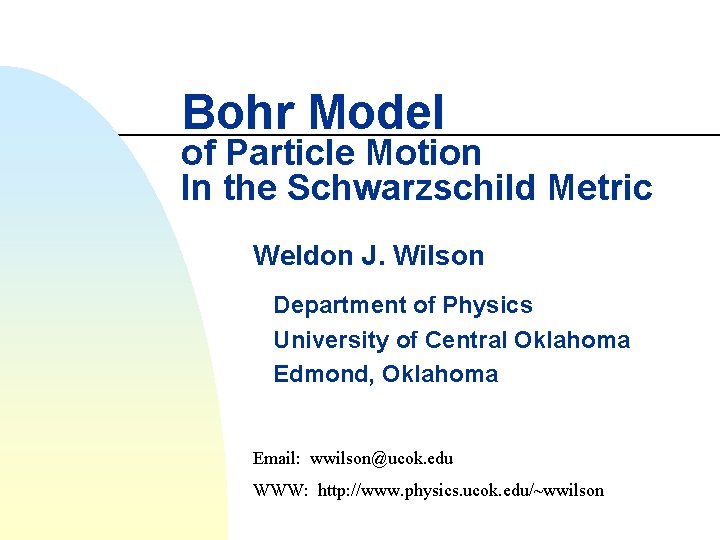 Bohr Model
of Particle Motion
In the Schwarzschild Metric

Weldon J. Wilson

Department of Physics
University of Central Oklahoma
Edmond, Oklahoma

Email: wwilson@ucok.edu

WWW: http://www.physics.ucok.edu/~wwilson